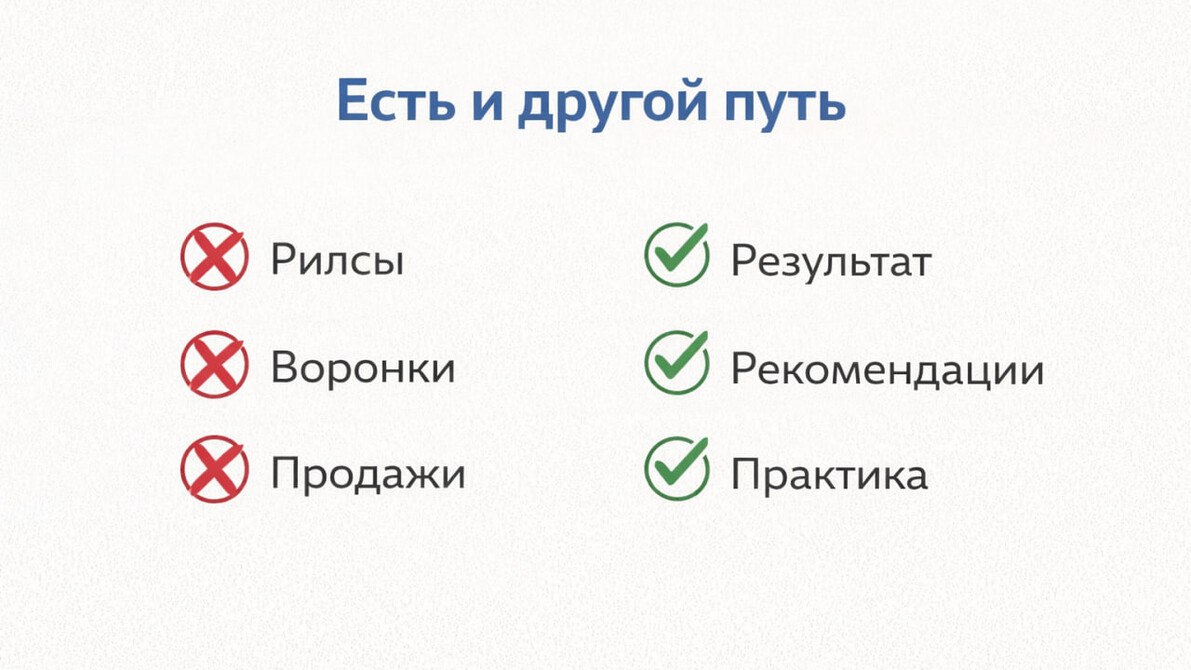 Есть и другой путь

Рилсы

Воронки

Продажи

Результат

Рекомендации

Практика